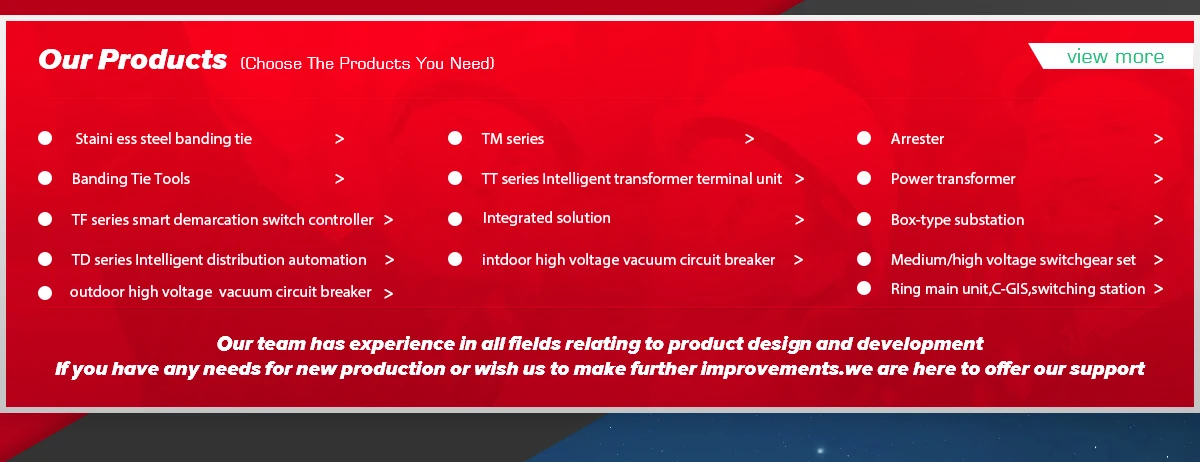 Our Products (Choose The Products You Need)

view more

Staini ess steel banding tie >
Banding Tie Tools >
TF series smart demarcation switch controller >
TD series Intelligent distribution automation >
outdoor high voltage vacuum circuit breaker >

TM series >
TT series Intelligent transformer terminal unit >
Integrated solution >
intdoor high voltage vacuum circuit breaker >

Arrester >
Power transformer >
Box-type substation >
Medium/high voltage switchgear set >
Ring main unit,C-GIS,switching station >

Our team has experience in all fields relating to product design and development
If you have any needs for new production or wish us to make further improvements.we are here to offer our support